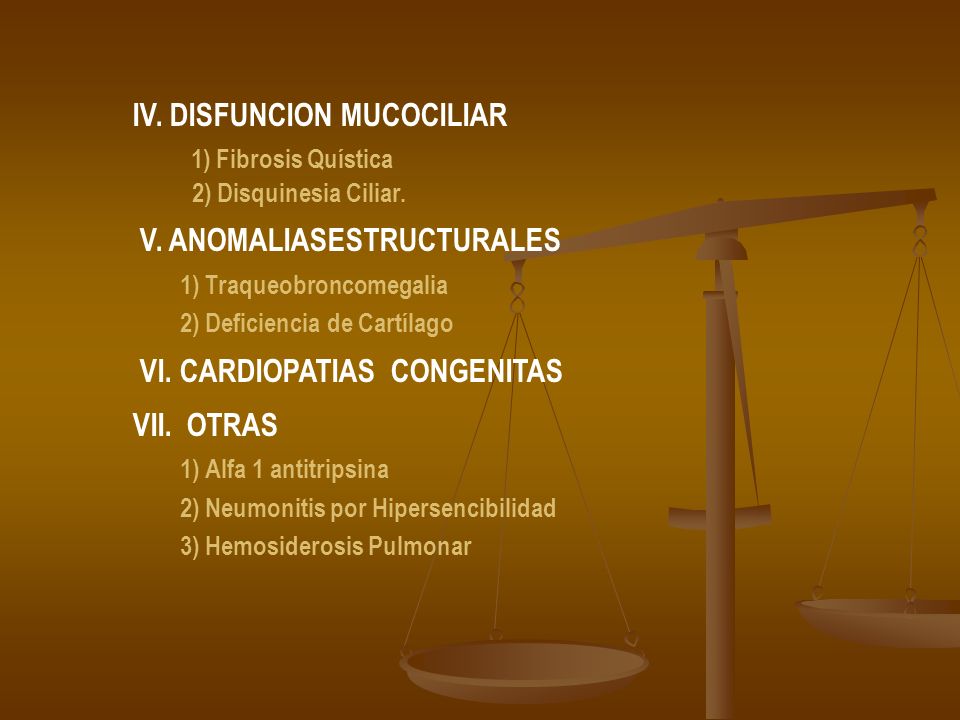 IV. DISFUNCION MUCOCILIAR

1) Fibrosis Quística
2) Disquinesia Ciliar.

V. ANOMALIASESTRUCTURALES

1) Traqueobroncomegalia
2) Deficiencia de Cartílago

VI. CARDIOPATIAS CONGENITAS

VII. OTRAS

1) Alfa 1 antitripsina
2) Neumonitis por Hipersencibilidad
3) Hemosiderosis Pulmonar